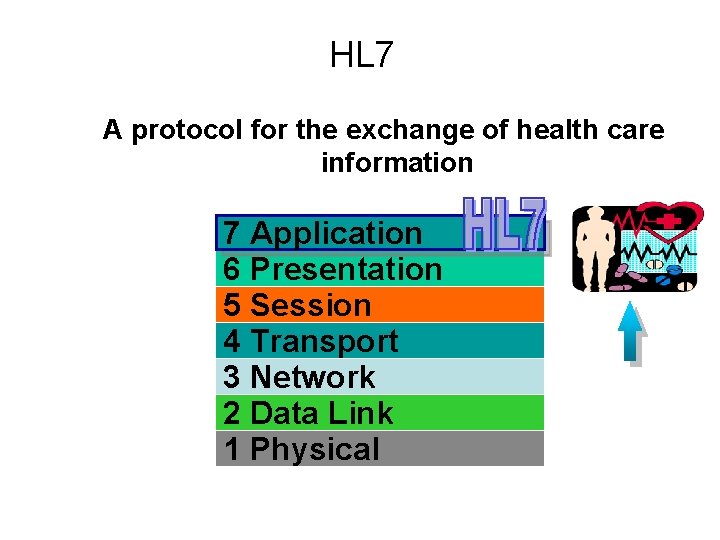 HL7

A protocol for the exchange of health care information

7 Application
HL7
6 Presentation
5 Session
4 Transport
3 Network
2 Data Link
1 Physical